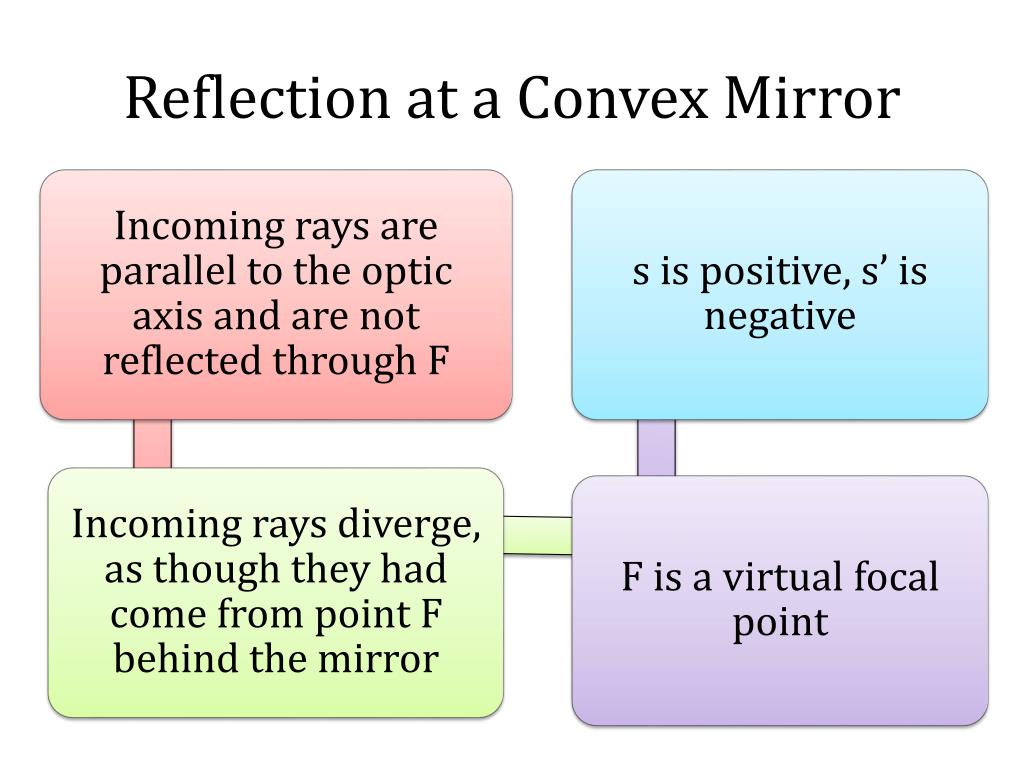 Reflection at a Convex Mirror

Incoming rays are parallel to the optic axis and are not reflected through F

Incoming rays diverge, as though they had come from point F behind the mirror

F is a virtual focal point

s is positive, s’ is negative